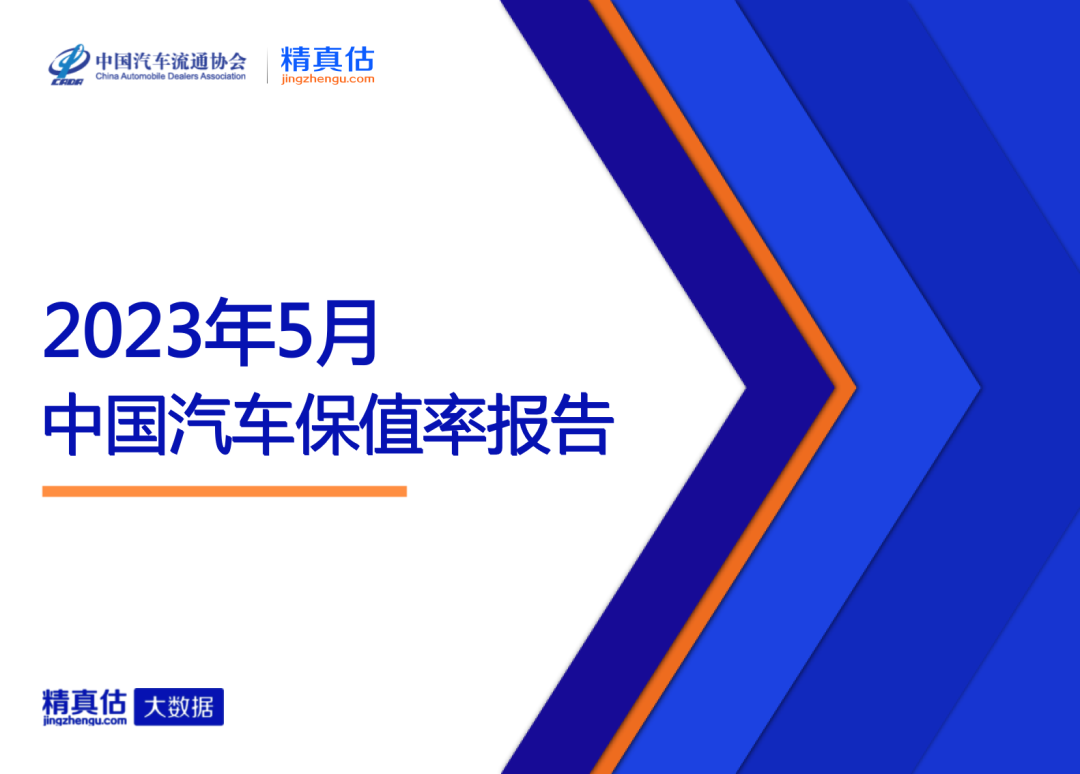 CADA 中国汽车流通协会
China Automobile Dealers Association

精真估
jingzhengu.com

2023年5月
中国汽车保值率报告

精真估
jingzhengu.com
大数据